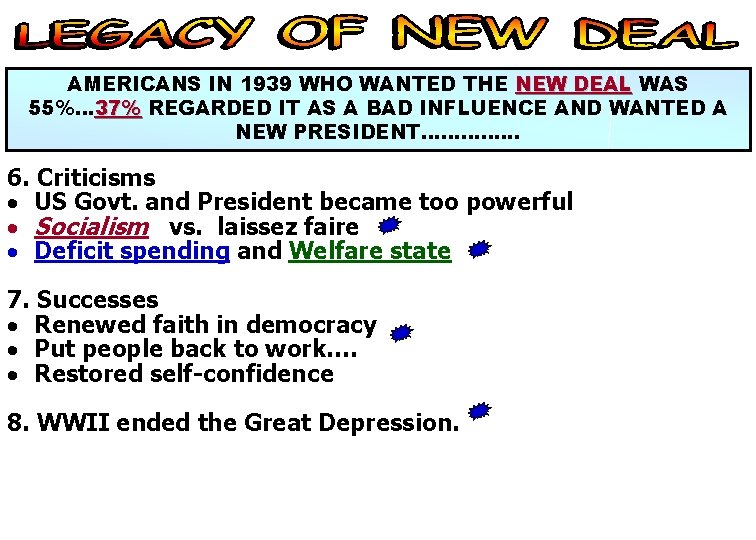 LEGACY OF NEW DEAL

AMERICANS IN 1939 WHO WANTED THE NEW DEAL WAS 55%...37% REGARDED IT AS A BAD INFLUENCE AND WANTED A NEW PRESIDENT..............

6. Criticisms
• US Govt. and President became too powerful
• Socialism vs. laissez faire
• Deficit spending and Welfare state

7. Successes
• Renewed faith in democracy
• Put people back to work....
• Restored self-confidence

8. WWII ended the Great Depression.